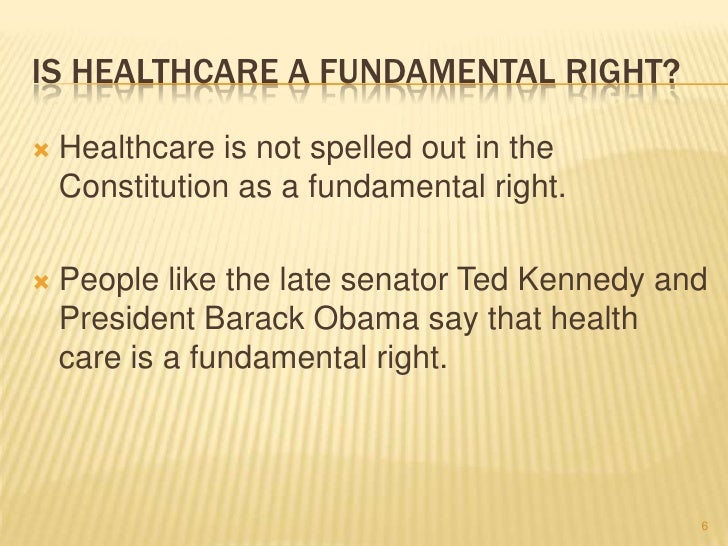 IS HEALTHCARE A FUNDAMENTAL RIGHT?

Healthcare is not spelled out in the Constitution as a fundamental right.

People like the late senator Ted Kennedy and President Barack Obama say that health care is a fundamental right.

6